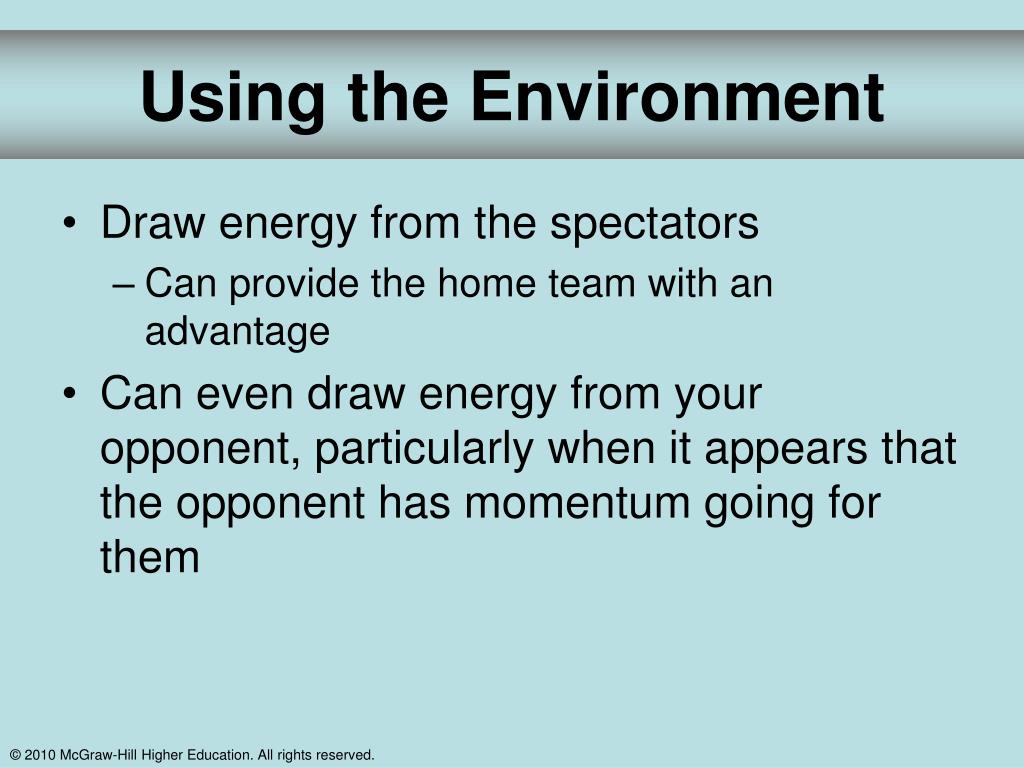 Using the Environment

• Draw energy from the spectators
– Can provide the home team with an advantage

• Can even draw energy from your opponent, particularly when it appears that the opponent has momentum going for them

© 2010 McGraw-Hill Higher Education. All rights reserved.